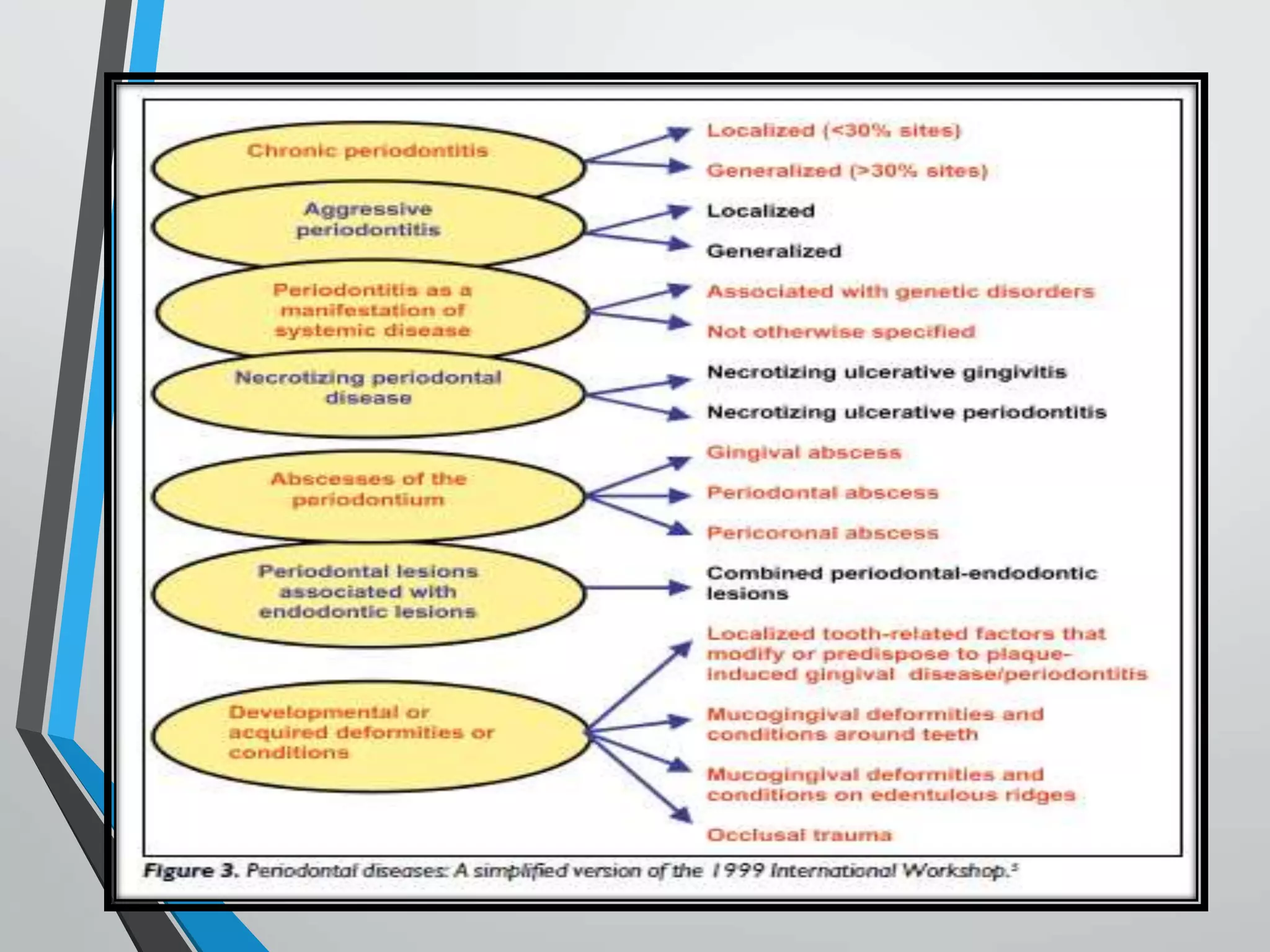 Chronic periodontitis

Localized (<30% sites)

Generalized (>30% sites)

Aggressive periodontitis

Localized

Generalized

Periodontitis as a manifestation of systemic disease

Associated with genetic disorders

Not otherwise specified

Necrotizing periodontal disease

Necrotizing ulcerative gingivitis

Necrotizing ulcerative periodontitis

Abscesses of the periodontium

Gingival abscess

Periodontal abscess

Pericoronal abscess

Periodontal lesions associated with endodontic lesions

Combined periodontal-endodontic lesions

Developmental or acquired deformities or conditions

Localized tooth-related factors that modify or predispose to plaque-induced gingival disease/periodontitis

Mucogingival deformities and conditions around teeth

Mucogingival deformities and conditions on edentulous ridges

Occlusal trauma

Figure 3. Periodontal diseases: A simplified version of the 1999 International Workshop.$^5$